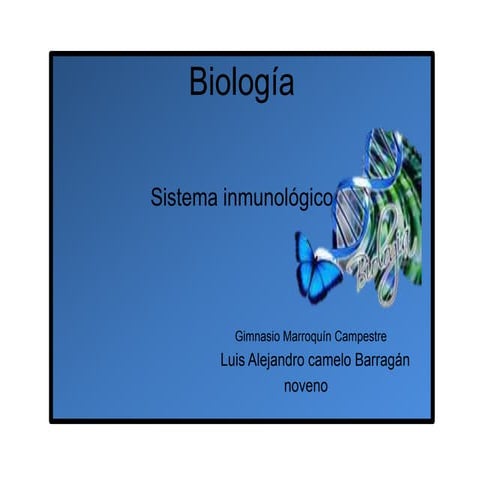 Biología

Sistema inmunológico

Biología

Gimnasio Marroquín Campestre
Luis Alejandro camelo Barragán
noveno